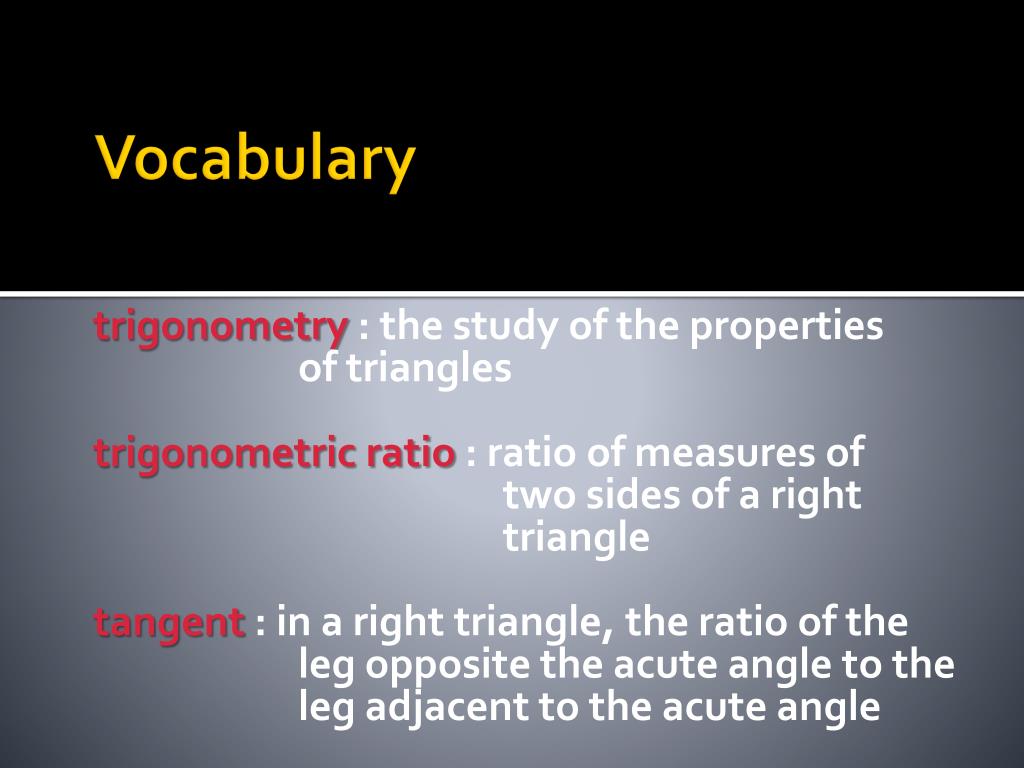 Vocabulary

trigonometry : the study of the properties of triangles

trigonometric ratio : ratio of measures of two sides of a right triangle

tangent : in a right triangle, the ratio of the leg opposite the acute angle to the leg adjacent to the acute angle